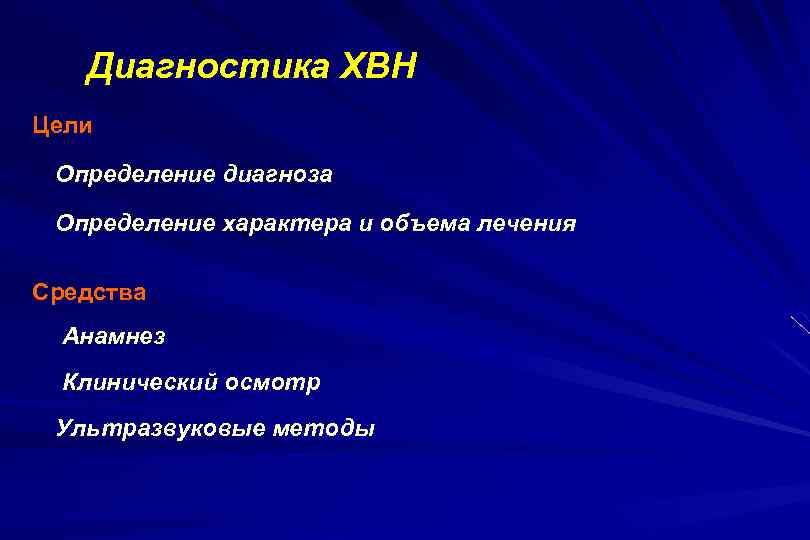 Диагностика ХВН

Цели

Определение диагноза

Определение характера и объема лечения

Средства

Анамнез

Клинический осмотр

Ультразвуковые методы